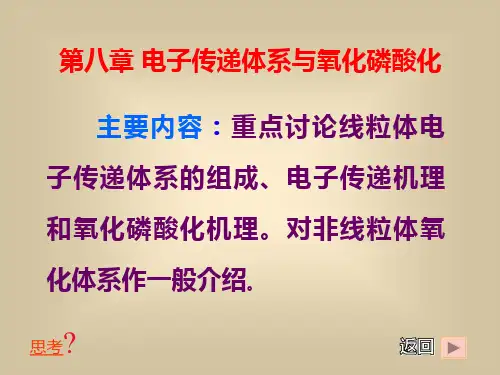 第八章 电子传递体系与氧化磷酸化

主要内容：重点讨论线粒体电子传递体系的组成、电子传递机理和氧化磷酸化机理。对非线粒体氧化体系作一般介绍.

思考?

返回